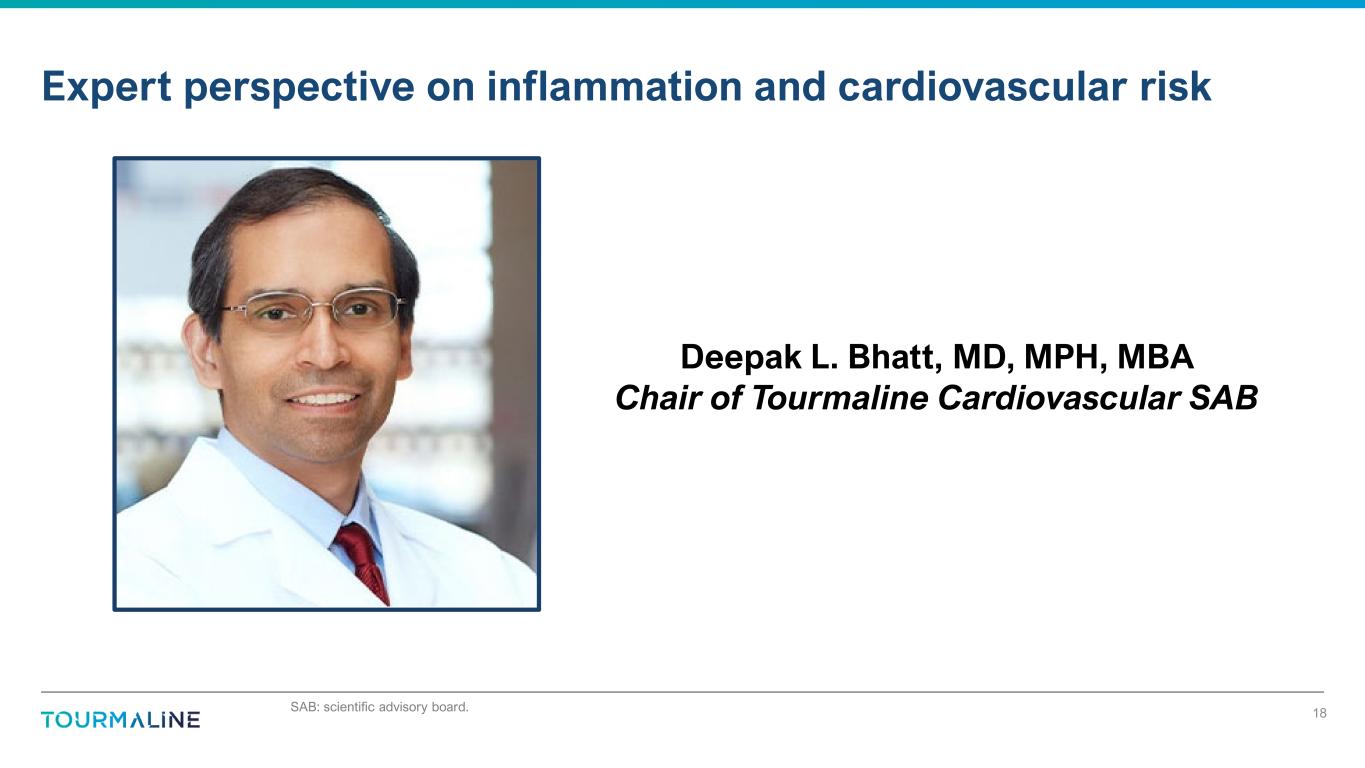 Expert perspective on inflammation and cardiovascular risk

Deepak L. Bhatt, MD, MPH, MBA
Chair of Tourmaline Cardiovascular SAB

TOURMALINE

SAB: scientific advisory board.

18